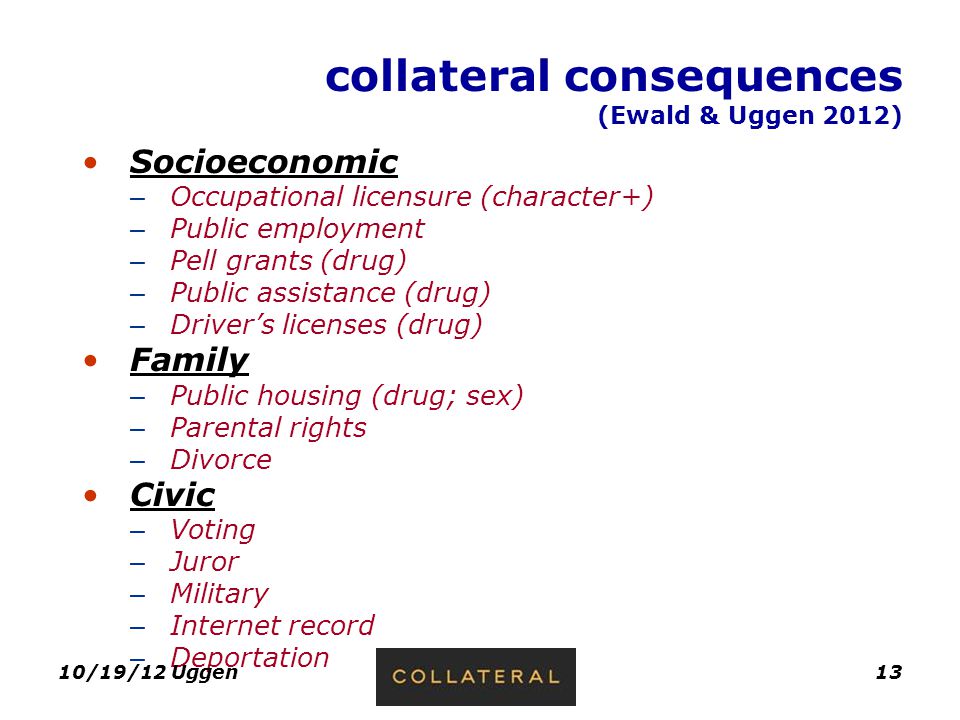 collateral consequences
(Ewald & Uggen 2012)

• Socioeconomic
– Occupational licensure (character+)
– Public employment
– Pell grants (drug)
– Public assistance (drug)
– Driver's licenses (drug)
• Family
– Public housing (drug; sex)
– Parental rights
– Divorce
• Civic
– Voting
– Juror
– Military
– Internet record
– Deportation

10/19/12 Uggen

COLLATERAL

13